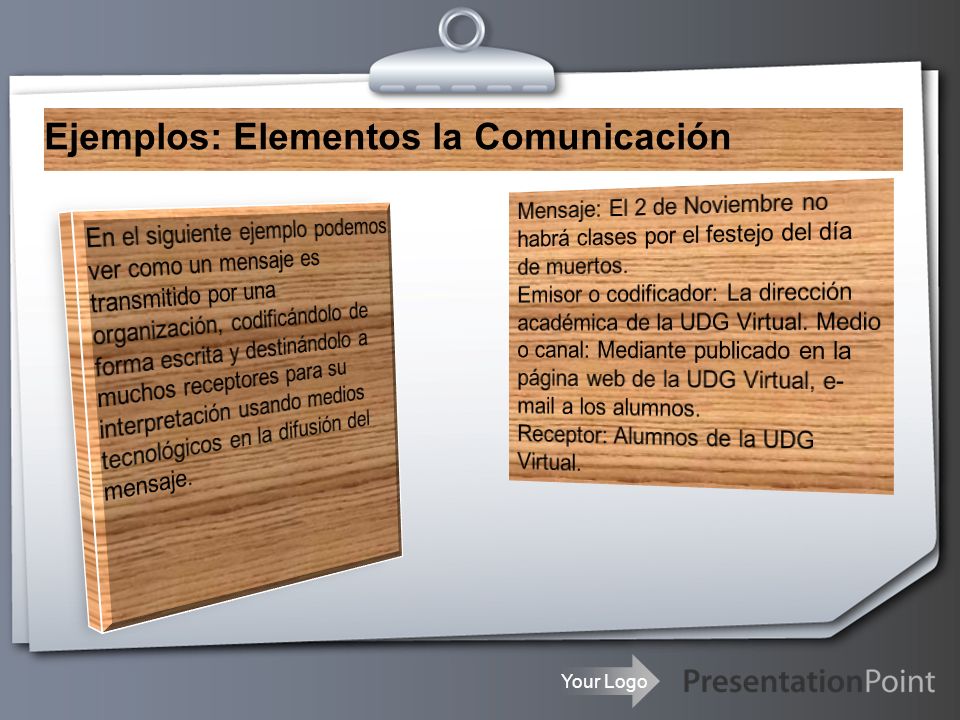 Ejemplos: Elementos la Comunicación

En el siguiente ejemplo podemos ver como un mensaje es transmitido por una organización, codificándolo de forma escrita y destinándolo a muchos receptores para su interpretación usando medios tecnológicos en la difusión del mensaje.

Mensaje: El 2 de Noviembre no habrá clases por el festejo del día de muertos.
Emisor o codificador: La dirección académica de la UDG Virtual. Medio o canal: Mediante publicado en la página web de la UDG Virtual, e-mail a los alumnos.
Receptor: Alumnos de la UDG Virtual.

Your Logo

PresentationPoint